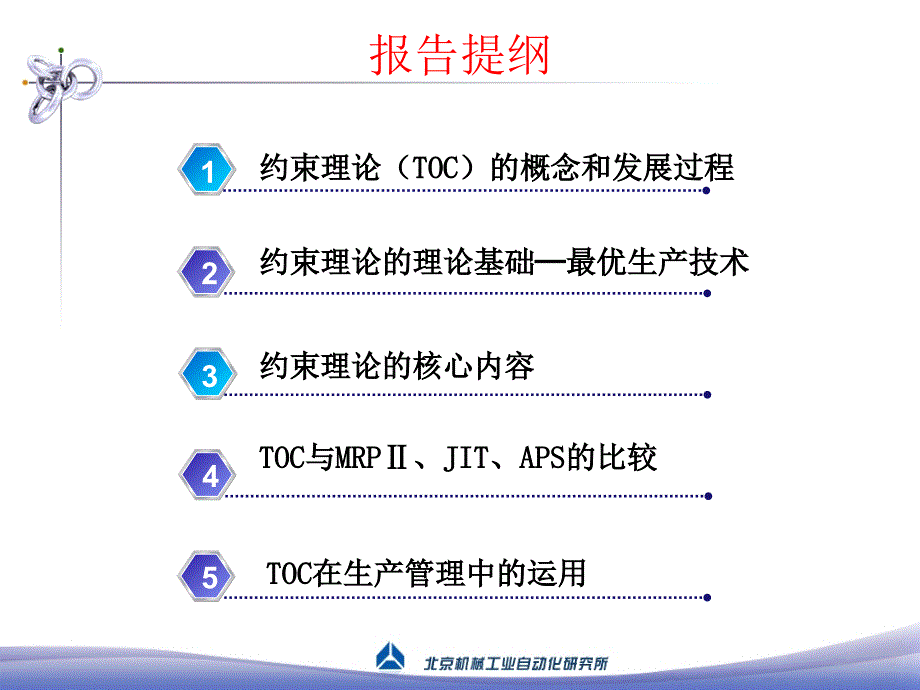 报告提纲

1 约束理论（TOC）的概念和发展过程

2 约束理论的理论基础—最优生产技术

3 约束理论的核心内容

4 TOC与MRPⅡ、JIT、APS的比较

5 TOC在生产管理中的运用

北京机械工业自动化研究所